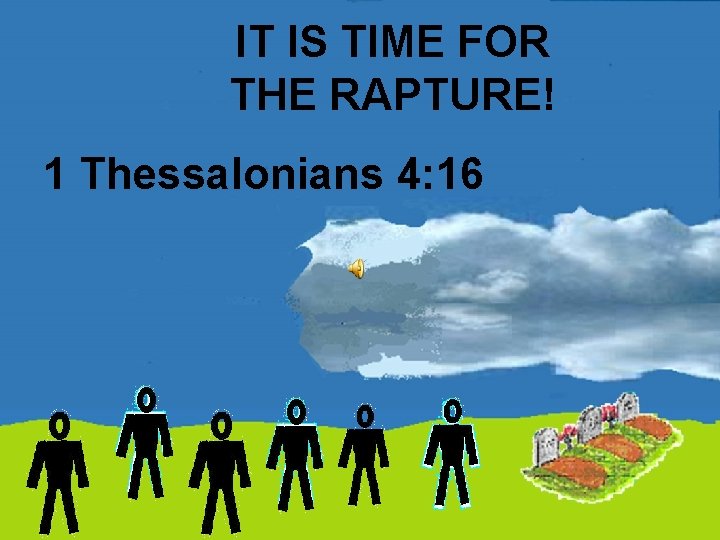 IT IS TIME FOR THE RAPTURE!

1 Thessalonians 4:16